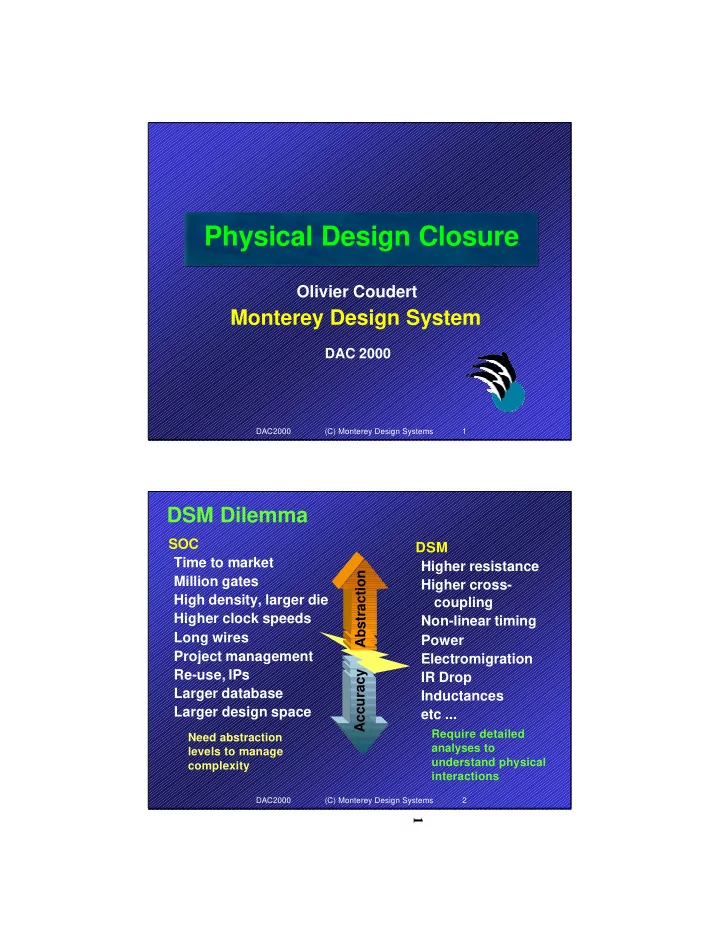 Physical Design Closure

Olivier Coudert

Monterey Design System

DAC 2000

DAC2000 (C) Monterey Design Systems 1

DSM Dilemma

SOC
Time to market
Million gates
High density, larger die
Higher clock speeds
Long wires
Project management
Re-use, IPs
Larger database
Larger design space

Need abstraction levels to manage complexity

Abstraction

Accuracy

DSM
Higher resistance
Higher cross-coupling
Non-linear timing
Power
Electromigration
IR Drop
Inductances
etc ...

Require detailed analyses to understand physical interactions

DAC2000 (C) Monterey Design Systems 2

1